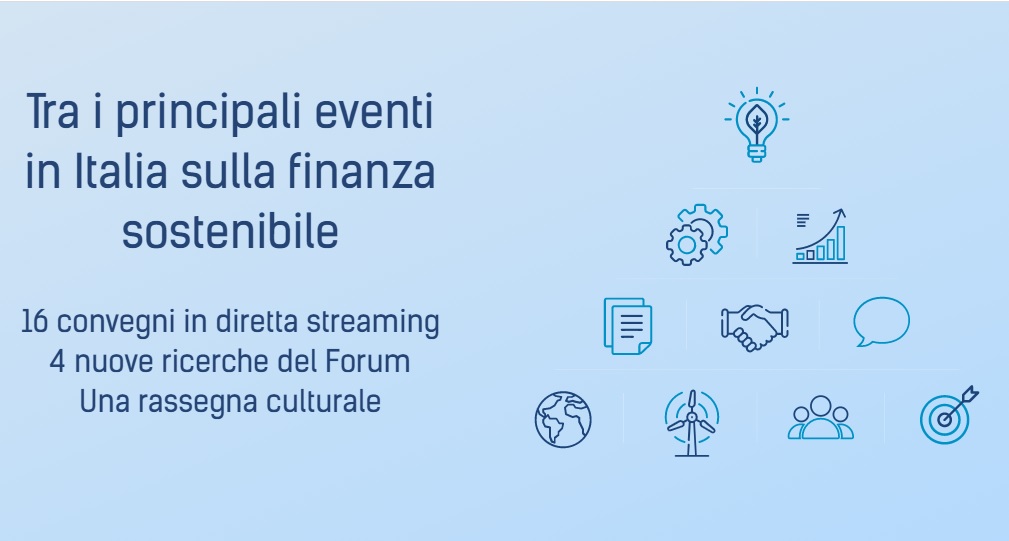 Tra i principali eventi in Italia sulla finanza sostenibile

16 convegni in diretta streaming
4 nuove ricerche del Forum
Una rassegna culturale